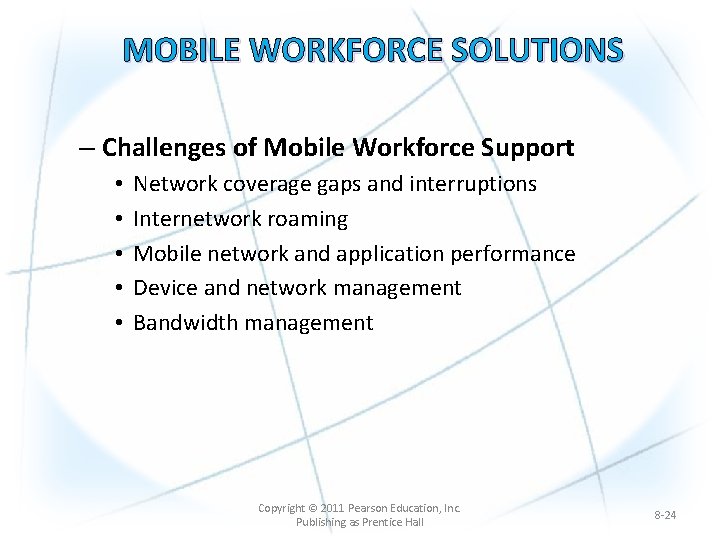 MOBILE WORKFORCE SOLUTIONS

– Challenges of Mobile Workforce Support
• Network coverage gaps and interruptions
• Internetwork roaming
• Mobile network and application performance
• Device and network management
• Bandwidth management

Copyright © 2011 Pearson Education, Inc. Publishing as Prentice Hall

8-24